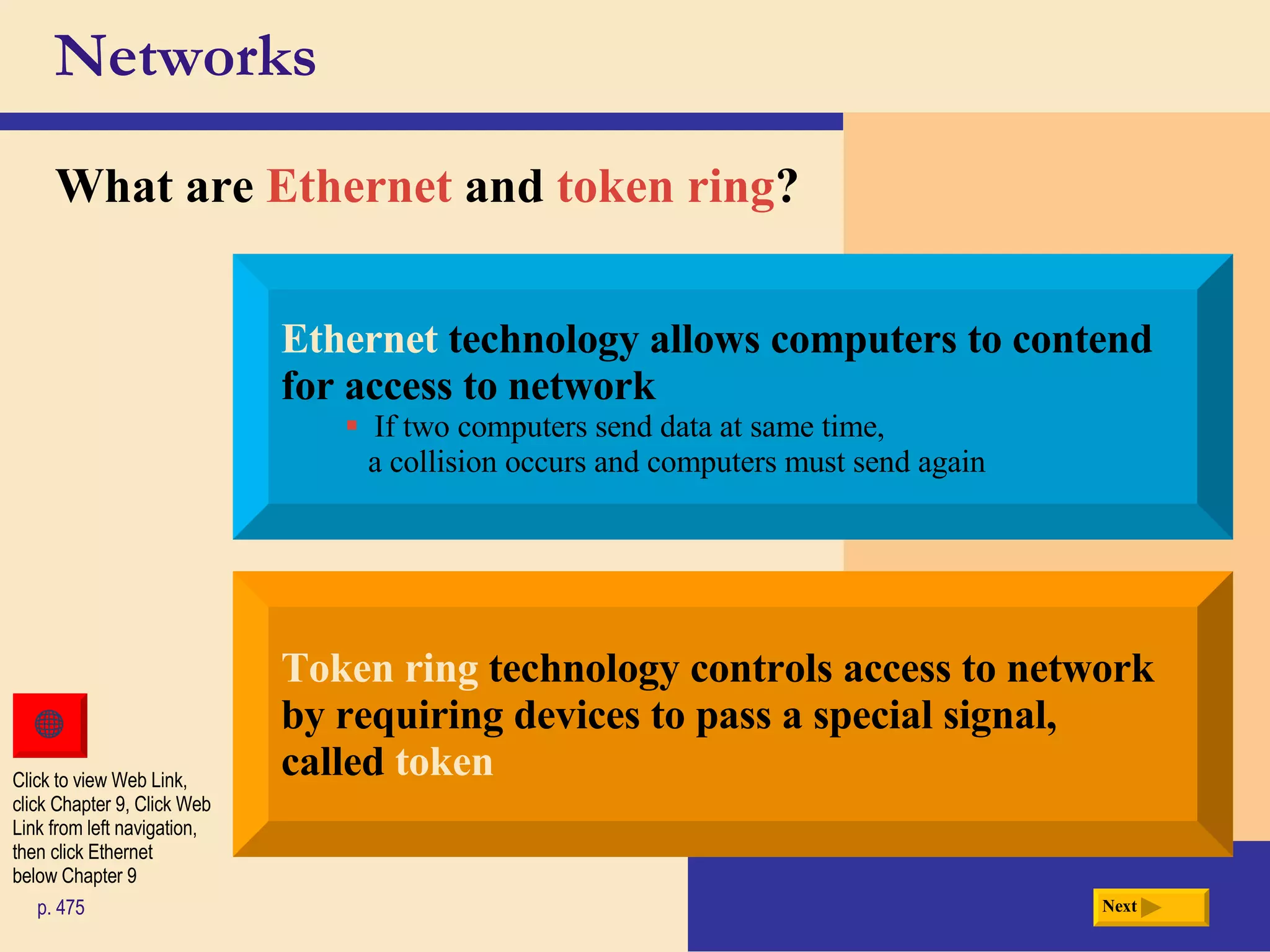 Networks

What are Ethernet and token ring?

Ethernet technology allows computers to contend for access to network

▪ If two computers send data at same time, a collision occurs and computers must send again

Token ring technology controls access to network by requiring devices to pass a special signal, called token

Click to view Web Link, click Chapter 9, Click Web Link from left navigation, then click Ethernet below Chapter 9

p. 475

Next